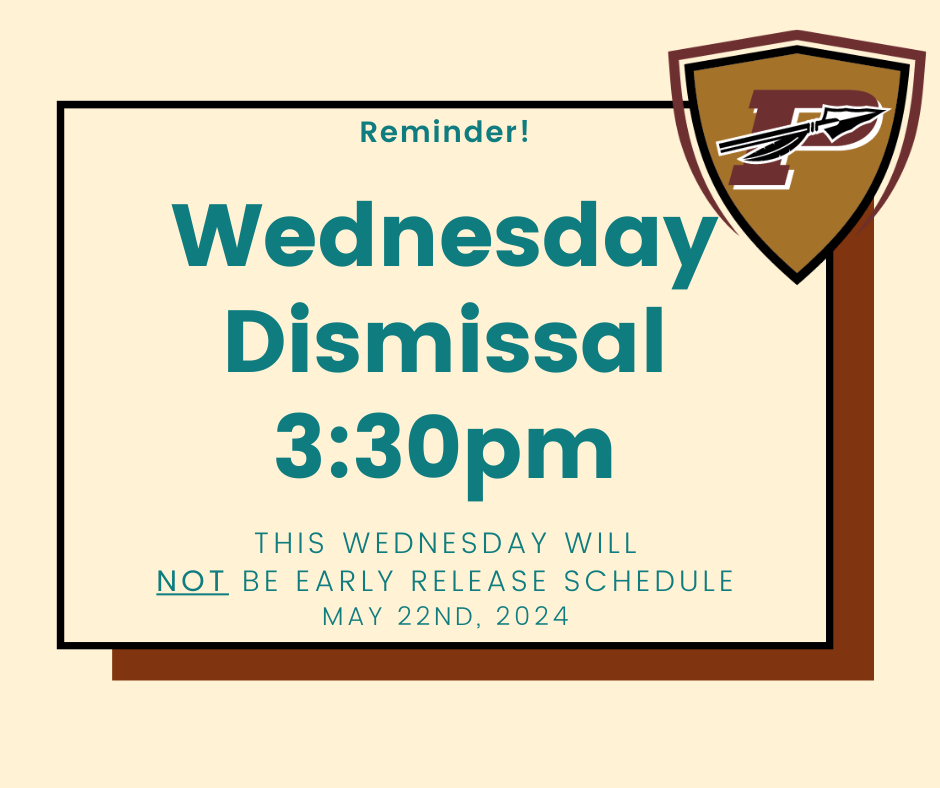 Reminder!

Wednesday Dismissal 3:30pm

THIS WEDNESDAY WILL NOT BE EARLY RELEASE SCHEDULE
MAY 22ND, 2024

P